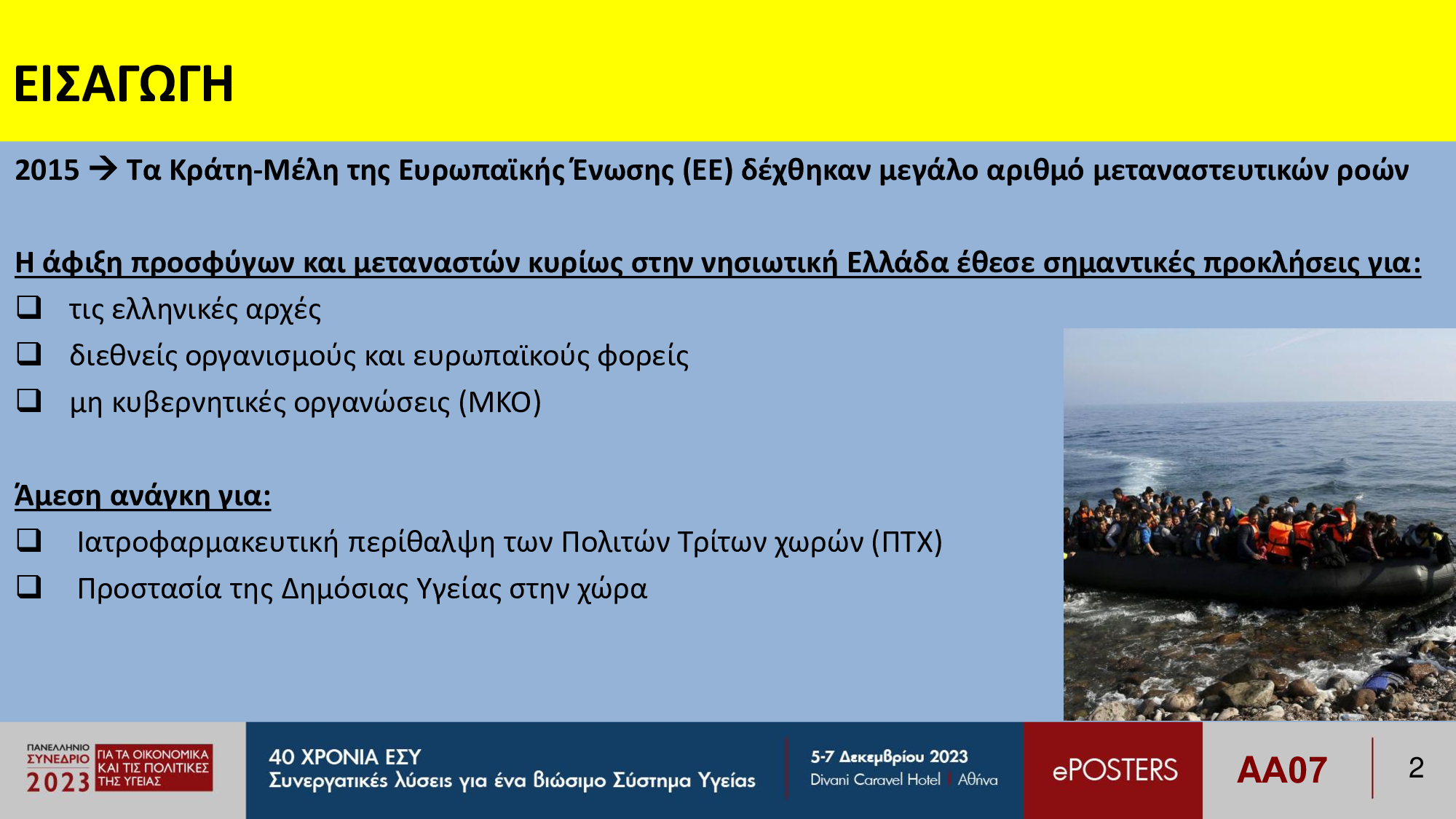 ΕΙΣΑΓΩΓΗ

2015 → Τα Κράτη-Μέλη της Ευρωπαϊκής Ένωσης (ΕΕ) δέχθηκαν μεγάλο αριθμό μεταναστευτικών ροών

Η άφιξη προσφύγων και μεταναστών κυρίως στην νησιωτική Ελλάδα έθεσε σημαντικές προκλήσεις για:

❑ τις ελληνικές αρχές
❑ διεθνείς οργανισμούς και ευρωπαϊκούς φορείς
❑ μη κυβερνητικές οργανώσεις (ΜΚΟ)

Άμεση ανάγκη για:

❑ Ιατροφαρμακευτική περίθαλψη των Πολιτών Τρίτων χωρών (ΠΤΧ)
❑ Προστασία της Δημόσιας Υγείας στην χώρα

ΠΑΝΕΛΛΗΝΙΟ ΣΥΝΕΔΡΙΟ 2023 ΓΙΑ ΤΑ ΟΙΚΟΝΟΜΙΚΑ ΚΑΙ ΤΙΣ ΠΟΛΙΤΙΚΕΣ ΤΗΣ ΥΓΕΙΑΣ

40 ΧΡΟΝΙΑ ΕΣΥ
Συνεργατικές λύσεις για ένα βιώσιμο Σύστημα Υγείας

5-7 Δεκεμβρίου 2023
Divani Caravel Hotel | Αθήνα

ePOSTERS

AA07

2